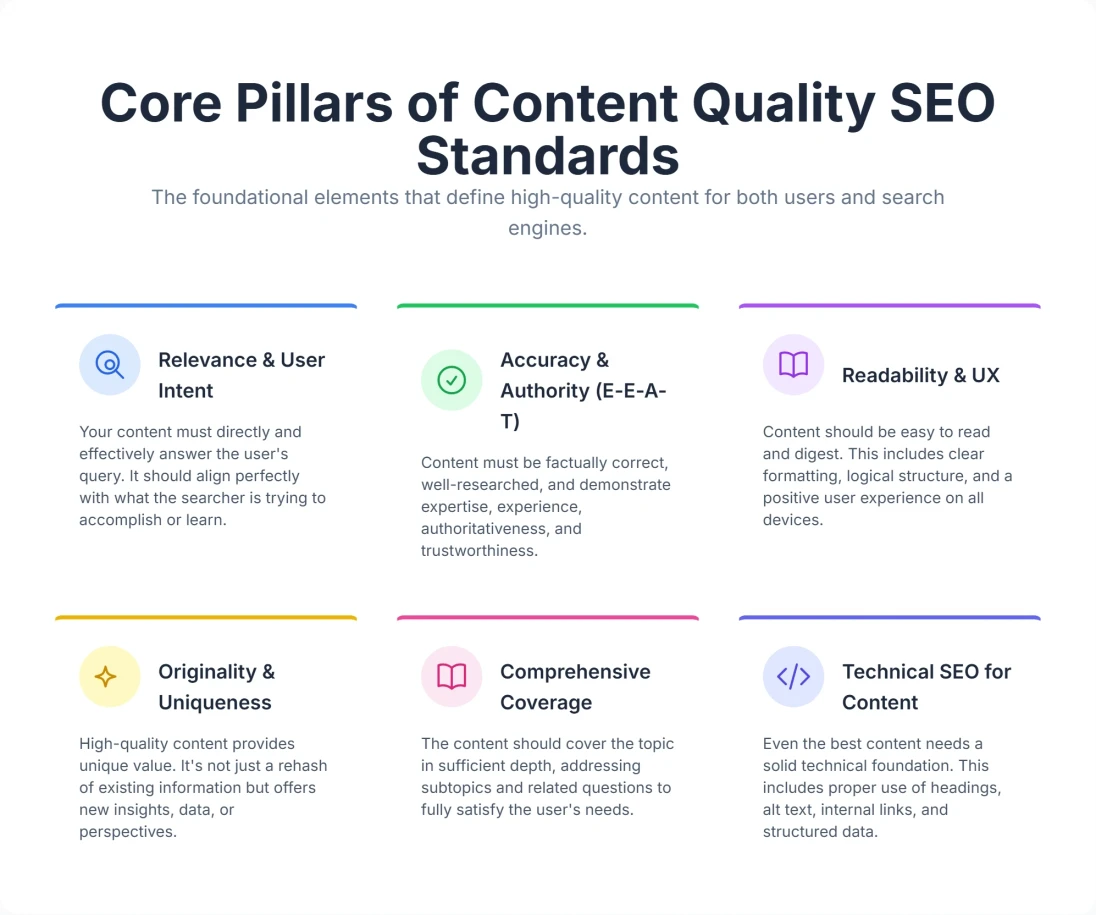 Core Pillars of Content Quality SEO Standards

The foundational elements that define high-quality content for both users and search engines.

Relevance & User Intent

Your content must directly and effectively answer the user's query. It should align perfectly with what the searcher is trying to accomplish or learn.

Accuracy & Authority (E-E-A-T)

Content must be factually correct, well-researched, and demonstrate expertise, experience, authoritativeness, and trustworthiness.

Readability & UX

Content should be easy to read and digest. This includes clear formatting, logical structure, and a positive user experience on all devices.

Originality & Uniqueness

High-quality content provides unique value. It's not just a rehash of existing information but offers new insights, data, or perspectives.

Comprehensive Coverage

The content should cover the topic in sufficient depth, addressing subtopics and related questions to fully satisfy the user's needs.

Technical SEO for Content

Even the best content needs a solid technical foundation. This includes proper use of headings, alt text, internal links, and structured data.